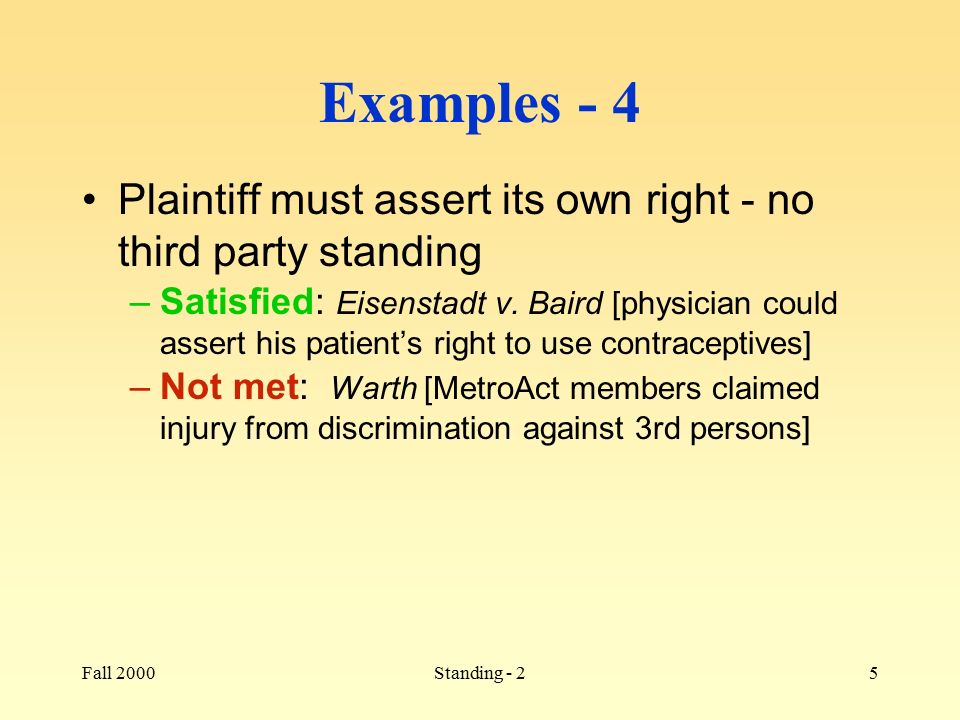 Examples - 4

• Plaintiff must assert its own right - no third party standing

– Satisfied: Eisenstadt v. Baird [physician could assert his patient's right to use contraceptives]

– Not met: Warth [MetroAct members claimed injury from discrimination against 3rd persons]

Fall 2000

Standing - 2

5